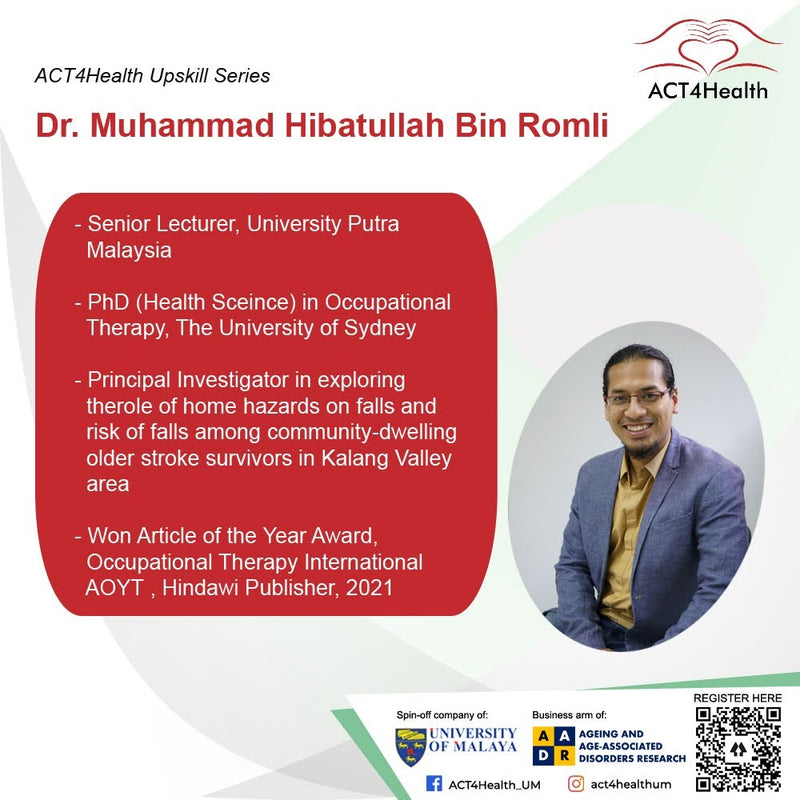 ACT4Health Upskill Series

ACT4Health

Dr. Muhammad Hibatullah Bin Romli

- Senior Lecturer, University Putra Malaysia

- PhD (Health Sceince) in Occupational Therapy, The University of Sydney

- Principal Investigator in exploring therole of home hazards on falls and risk of falls among community-dwelling older stroke survivors in Kalang Valley area

- Won Article of the Year Award, Occupational Therapy International AOYT , Hindawi Publisher, 2021

Spin-off company of:

UNIVERSITY OF MALAYA

Business arm of:

A A D R AGEING AND AGE-ASSOCIATED DISORDERS RESEARCH

REGISTER HERE

ACT4Health_UM

act4healthum